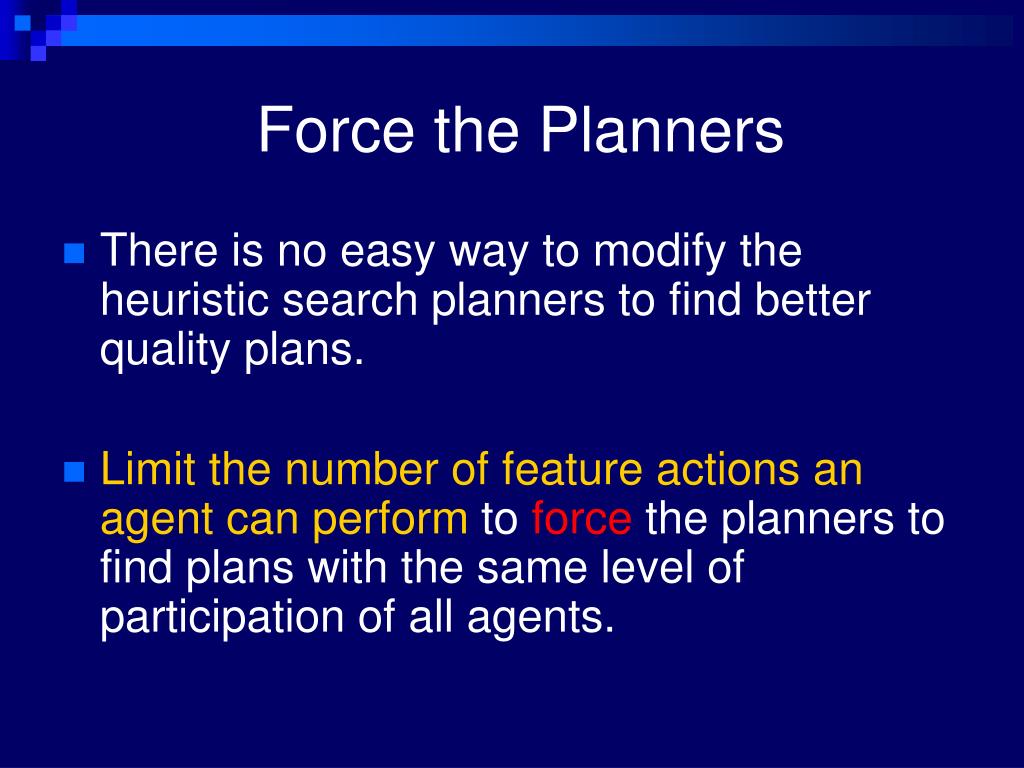 Force the Planners

There is no easy way to modify the heuristic search planners to find better quality plans.

Limit the number of feature actions an agent can perform to force the planners to find plans with the same level of participation of all agents.